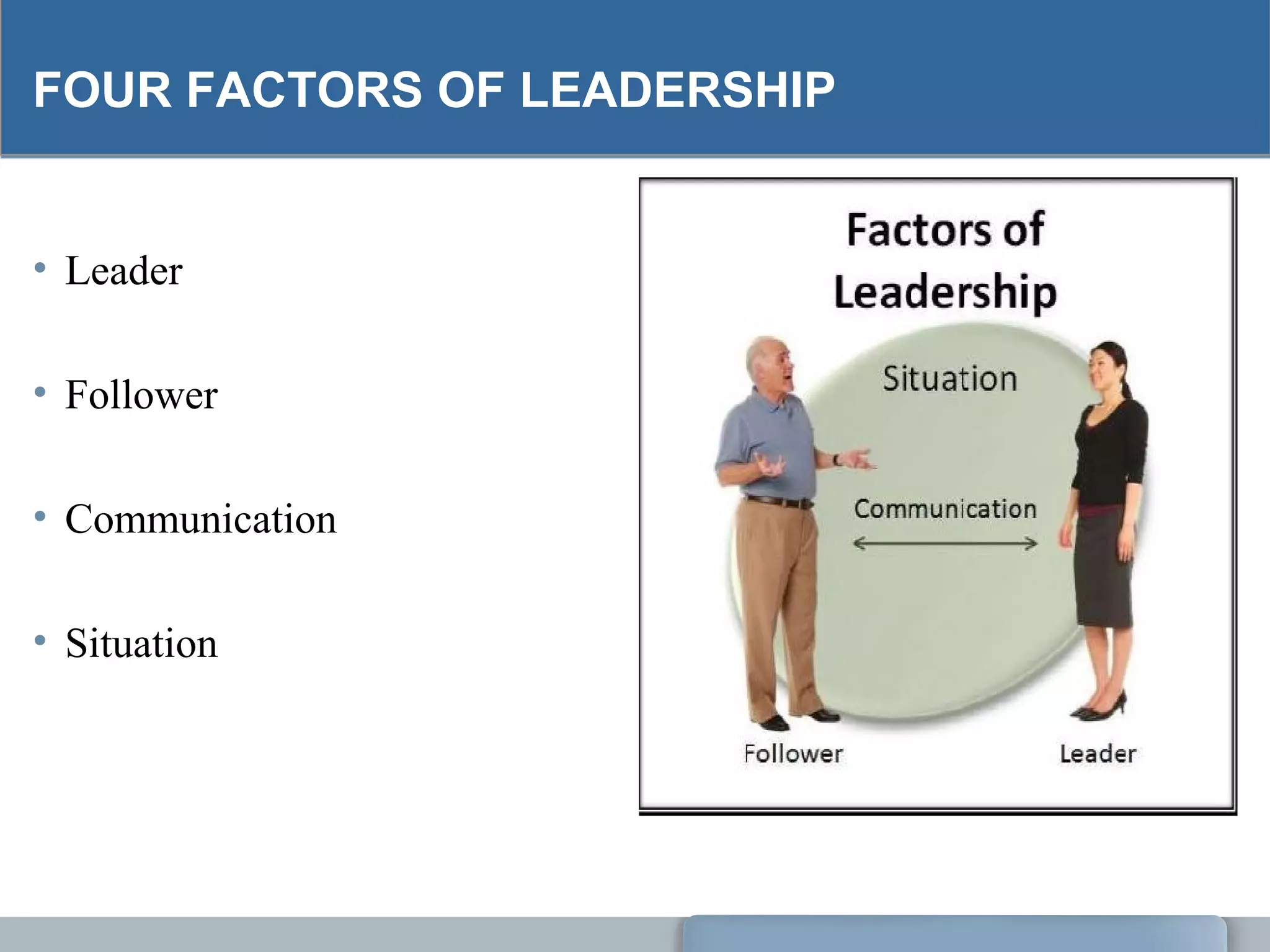 FOUR FACTORS OF LEADERSHIP

• Leader

• Follower

• Communication

• Situation

Factors of Leadership

Situation

Communication

Follower

Leader